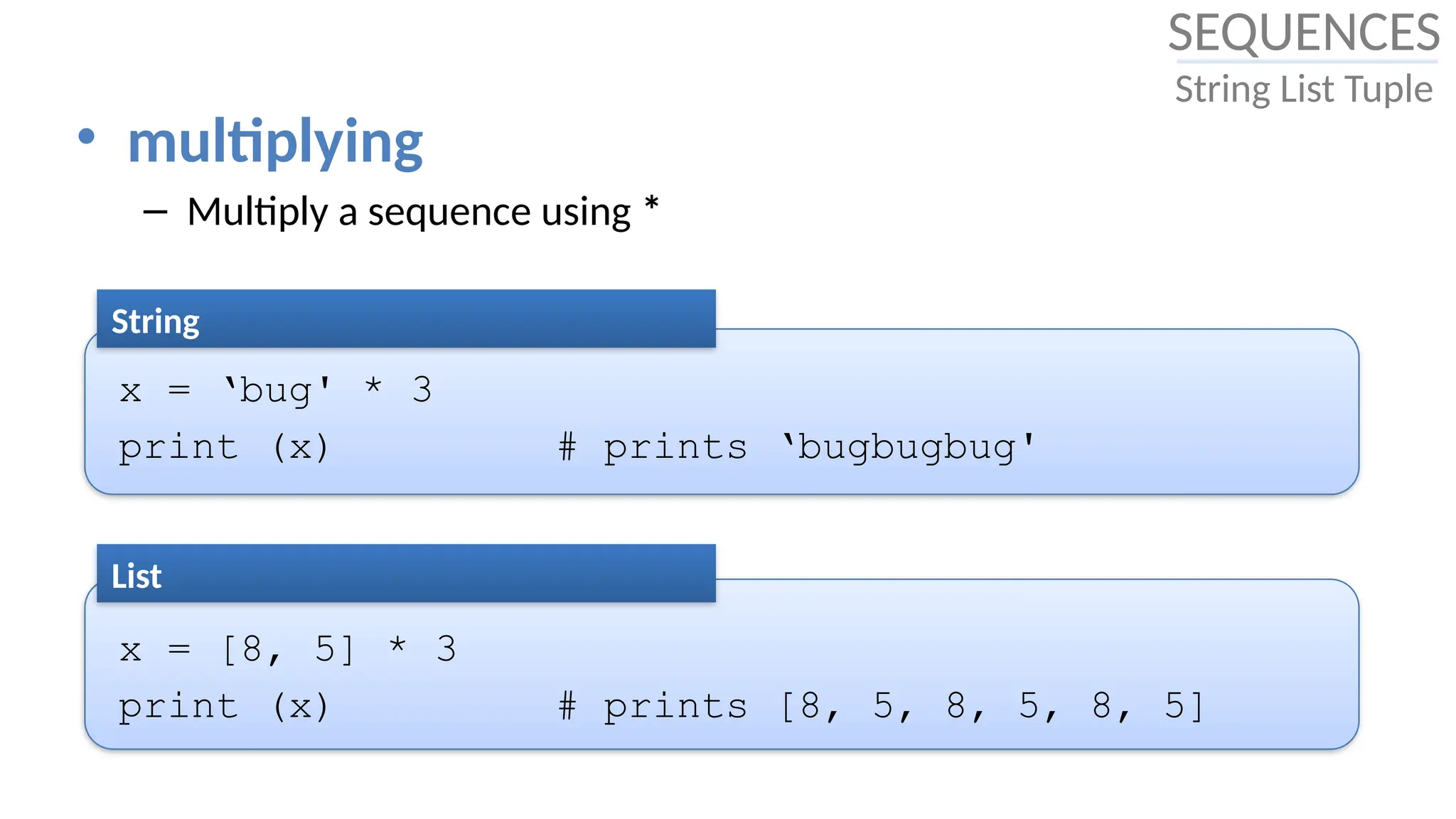 SEQUENCES
String List Tuple

• multiplying
– Multiply a sequence using *

String

x = ‘bug' * 3
print (x) # prints ‘bugbugbug'

List

x = [8, 5] * 3
print (x) # prints [8, 5, 8, 5, 8, 5]